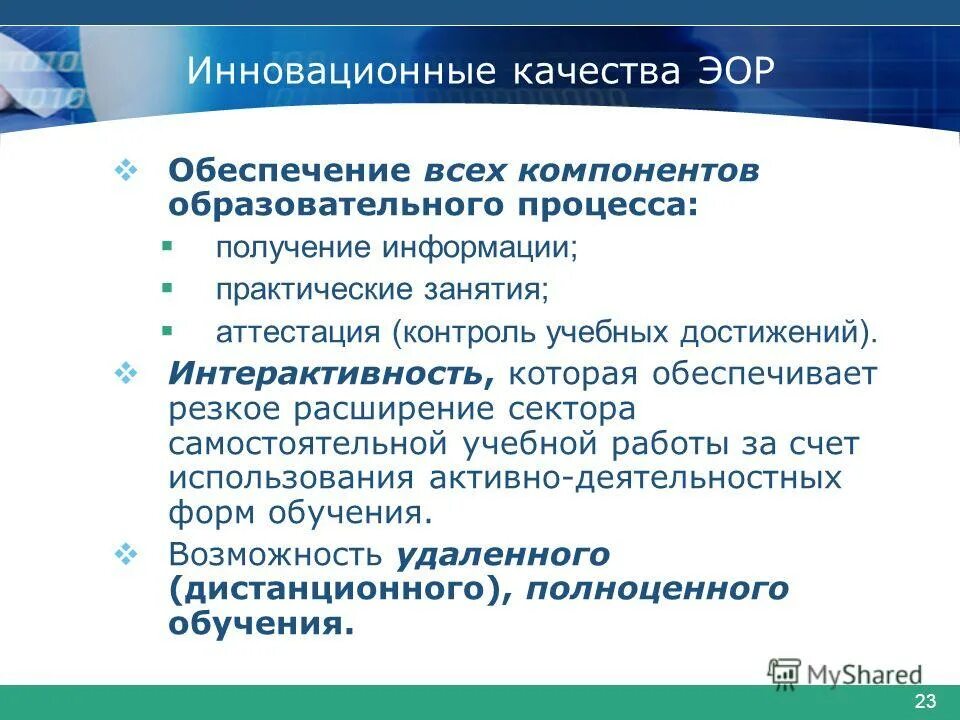 Инновационные качества ЭОР

Обеспечение всех компонентов образовательного процесса:

получение информации;

практические занятия;

аттестация (контроль учебных достижений).

Интерактивность, которая обеспечивает резкое расширение сектора самостоятельной учебной работы за счет использования активно-деятельностных форм обучения.

Возможность удаленного (дистанционного), полноценного обучения.

MyShared

23